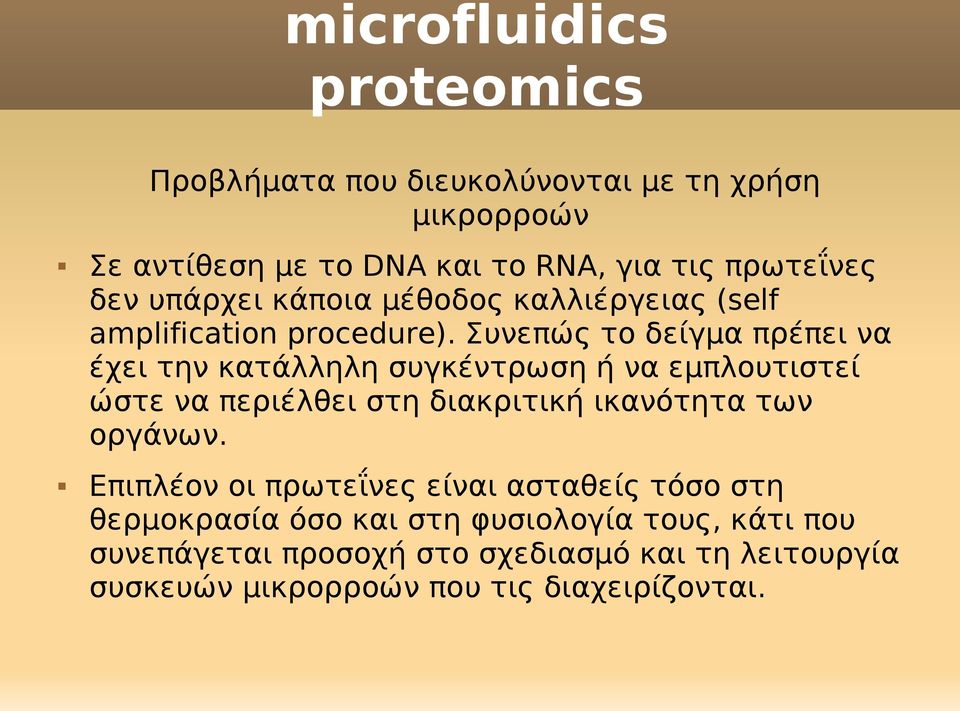 microfluidics proteomics

Προβλήματα που διευκολύνονται με τη χρήση μικρορροών

▪ Σε αντίθεση με το DNA και το RNA, για τις πρωτεΐνες δεν υπάρχει κάποια μέθοδος καλλιέργειας (self amplification procedure). Συνεπώς το δείγμα πρέπει να έχει την κατάλληλη συγκέντρωση ή να εμπλουτιστεί ώστε να περιέλθει στη διακριτική ικανότητα των οργάνων.

▪ Επιπλέον οι πρωτεΐνες είναι ασταθείς τόσο στη θερμοκρασία όσο και στη φυσιολογία τους, κάτι που συνεπάγεται προσοχή στο σχεδιασμό και τη λειτουργία συσκευών μικρορροών που τις διαχειρίζονται.